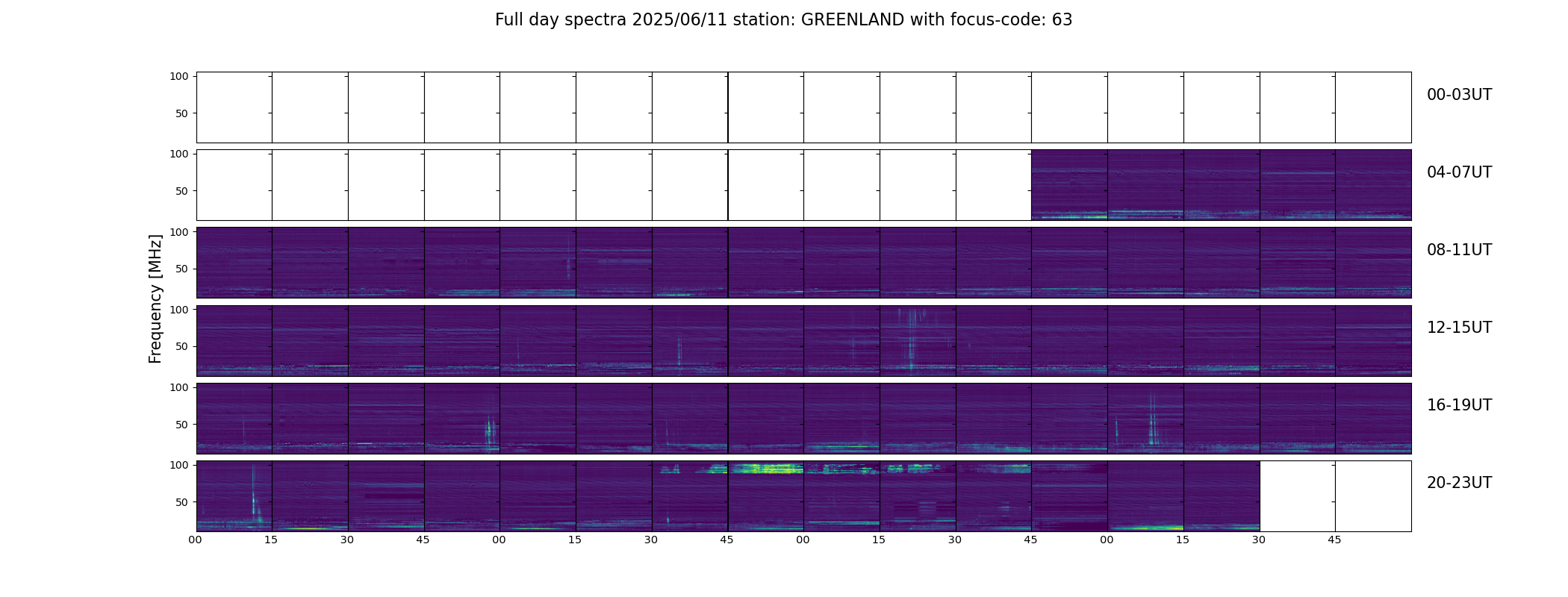 Full day spectra 2025/06/11 station: GREENLAND with focus-code: 63

Frequency [MHz]

100
50
00-03UT

100
50
04-07UT

100
50
08-11UT

100
50
12-15UT

100
50
16-19UT

100
50
20-23UT

00 15 30 45 00 15 30 45 00 15 30 45 00 15 30 45